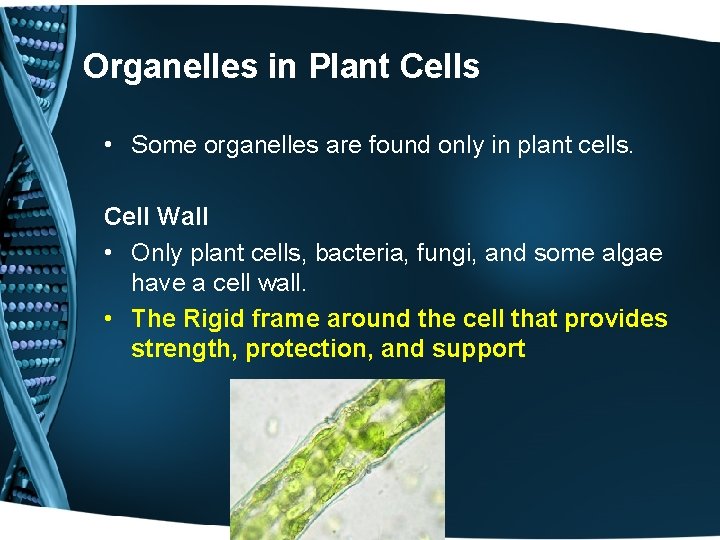 Organelles in Plant Cells

• Some organelles are found only in plant cells.

Cell Wall

• Only plant cells, bacteria, fungi, and some algae have a cell wall.

• The Rigid frame around the cell that provides strength, protection, and support